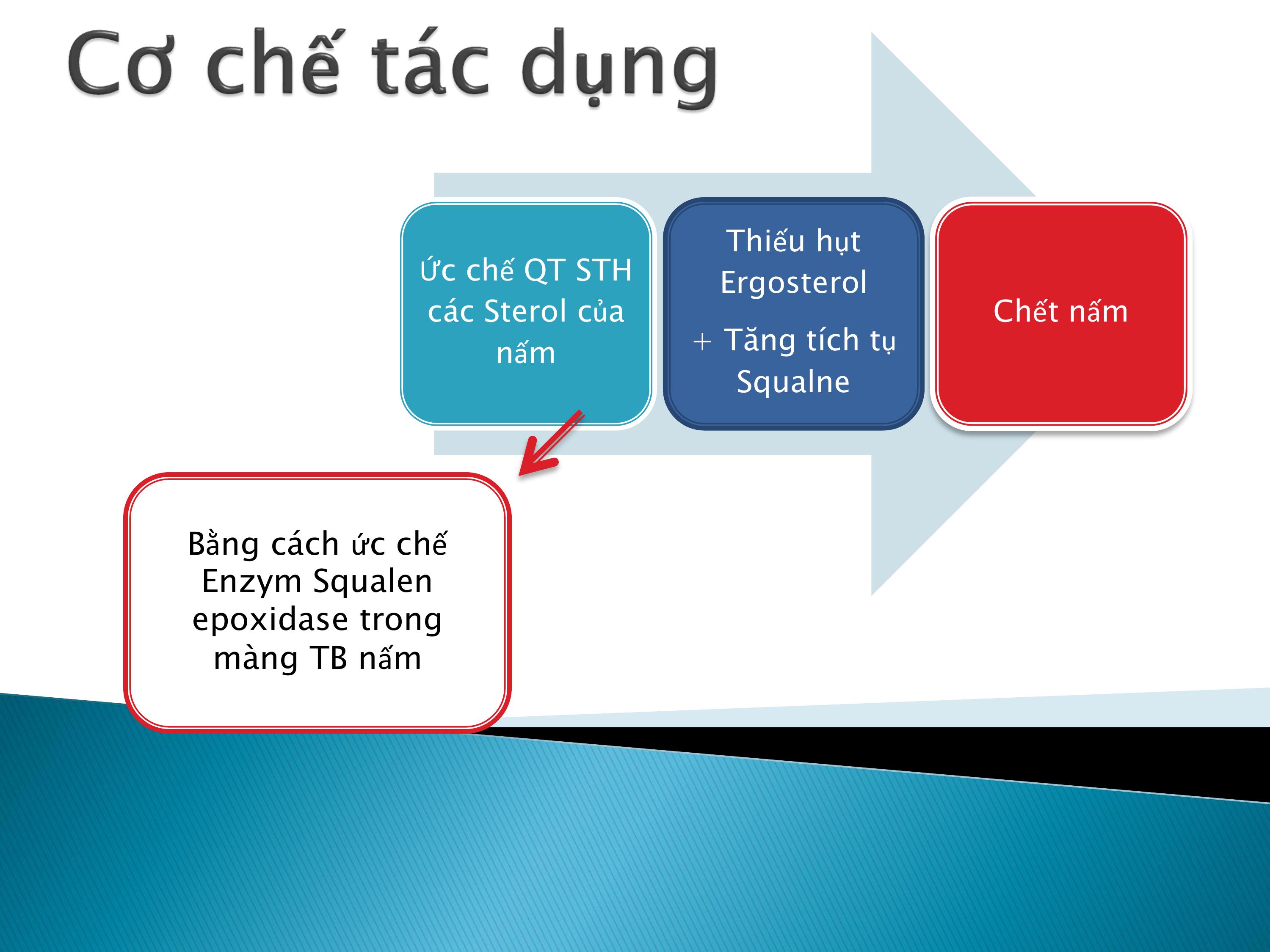 Cơ chế tác dụng

Ức chế QT STH các Sterol của nấm

Thiếu hụt Ergosterol

+ Tăng tích tụ Squalne

Chết nấm

Bằng cách ức chế Enzym Squalen epoxidase trong màng TB nấm